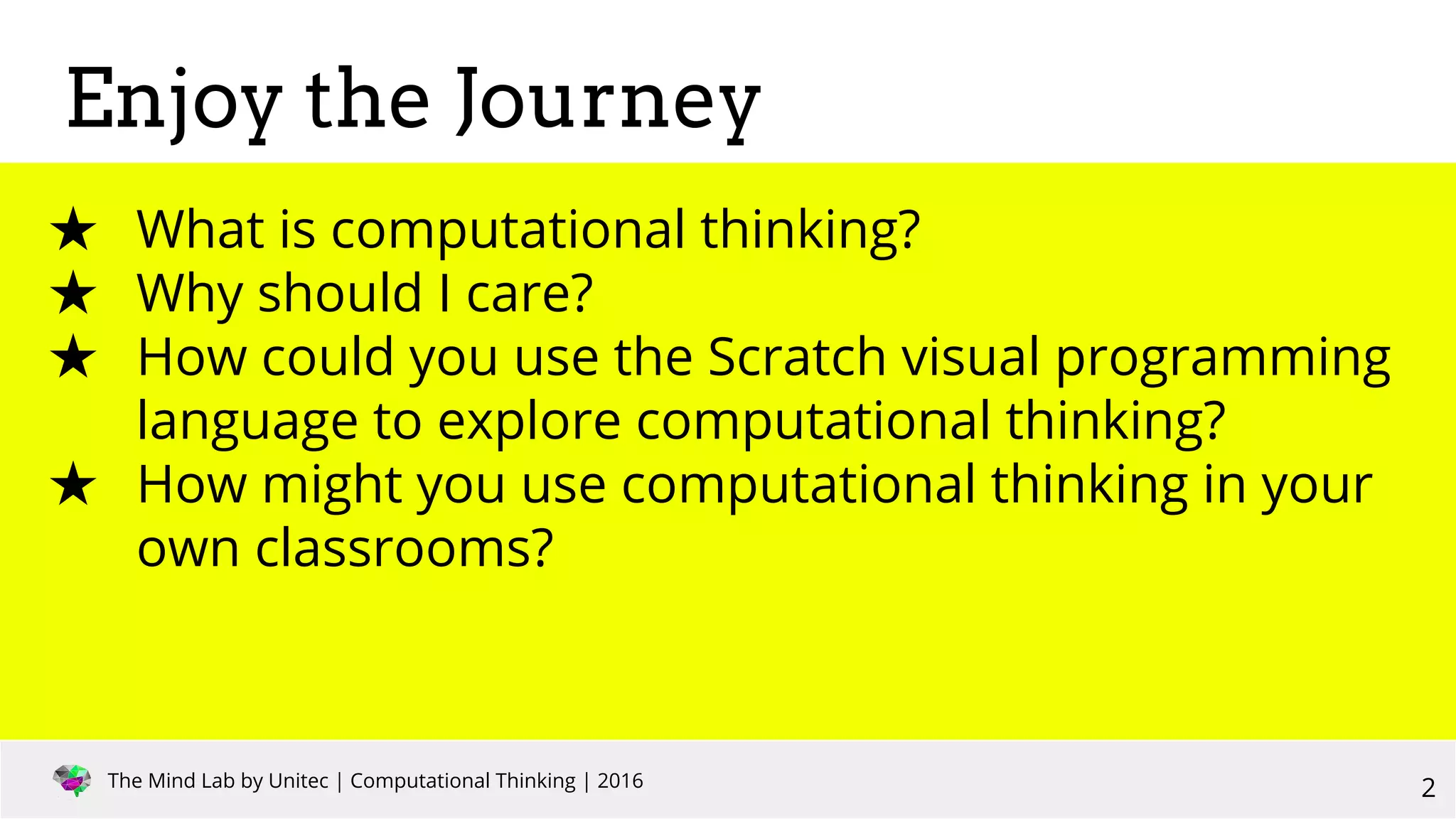 Enjoy the Journey

★ What is computational thinking?
★ Why should I care?
★ How could you use the Scratch visual programming language to explore computational thinking?
★ How might you use computational thinking in your own classrooms?

The Mind Lab by Unitec | Computational Thinking | 2016

2